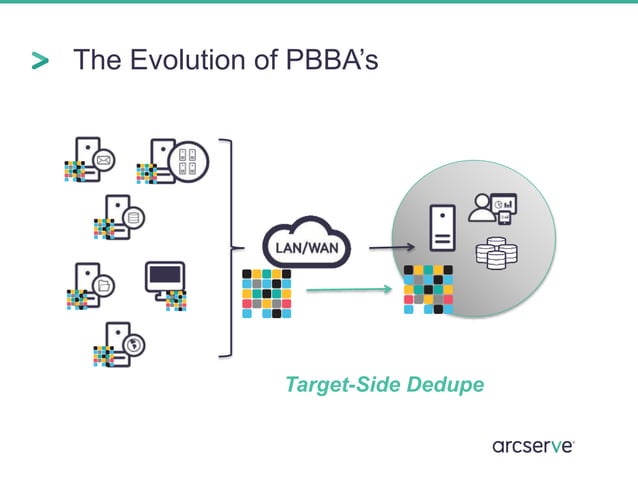 > The Evolution of PBBA's

LAN/WAN

Target-Side Dedupe

arcserve